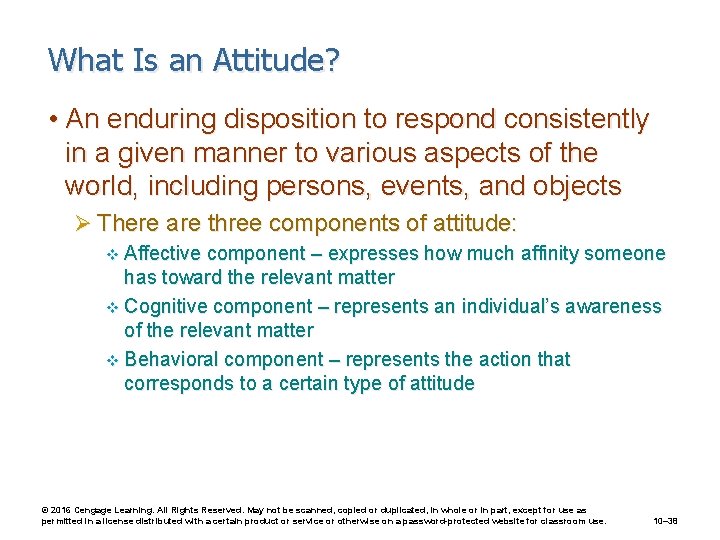 What Is an Attitude?

• An enduring disposition to respond consistently in a given manner to various aspects of the world, including persons, events, and objects

➢ There are three components of attitude:

❖ Affective component – expresses how much affinity someone has toward the relevant matter

❖ Cognitive component – represents an individual's awareness of the relevant matter

❖ Behavioral component – represents the action that corresponds to a certain type of attitude

© 2016 Cengage Learning. All Rights Reserved. May not be scanned, copied or duplicated, in whole or in part, except for use as permitted in a license distributed with a certain product or service or otherwise on a password-protected website for classroom use.

10–38